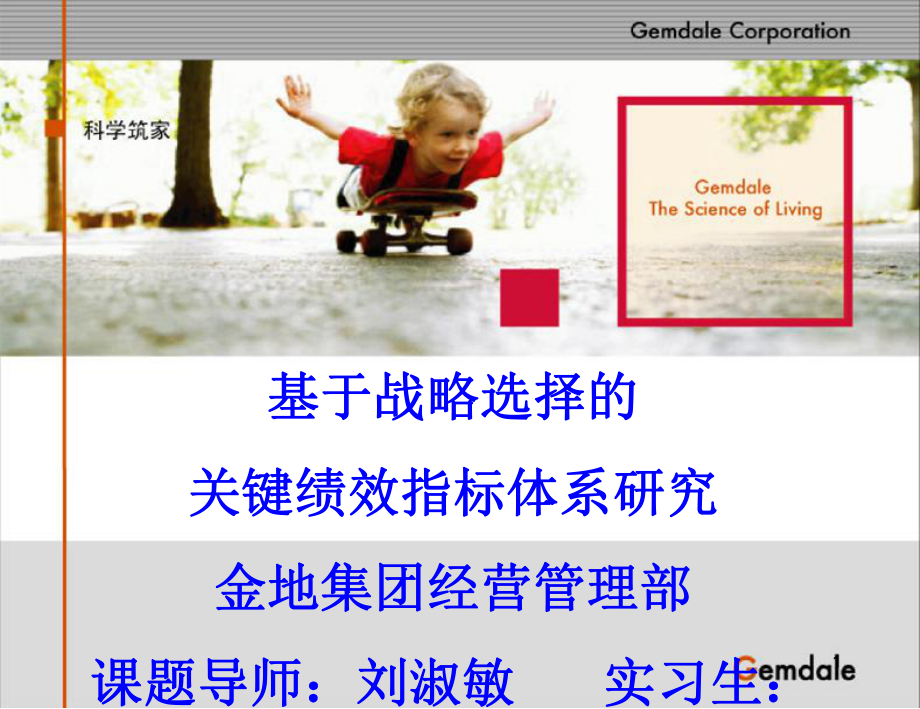 Gemdale Corporation

科学筑家

Gemdale
The Science of Living

基于战略选择的

关键绩效指标体系研究

金地集团经营管理部

课题导师：刘淑敏　　实习生：

Gemdale